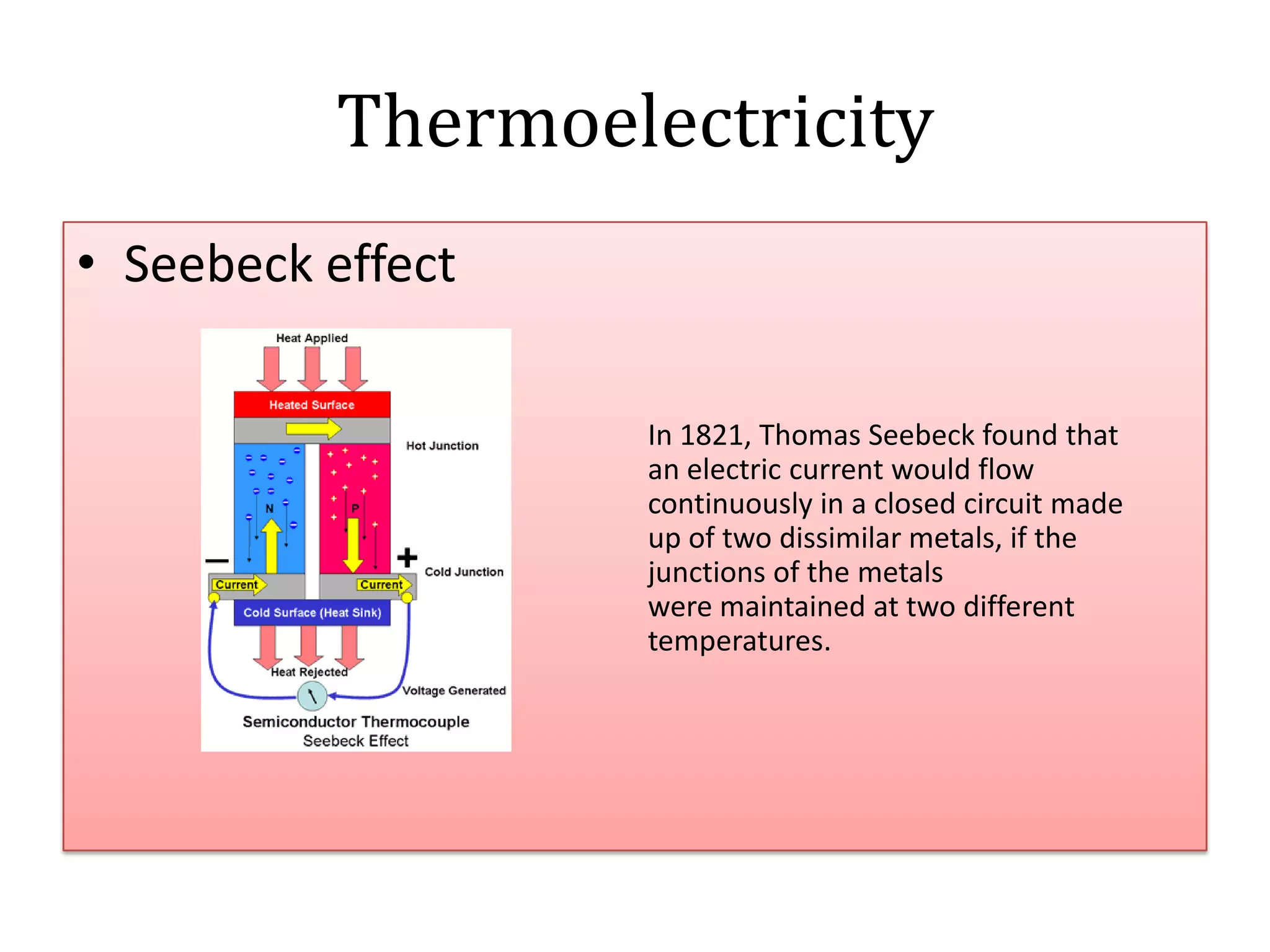 Thermoelectricity

• Seebeck effect

Heat Applied

Heated Surface

Hot Junction

N

P

−

+

Cold Junction

Current

Current

Cold Surface (Heat Sink)

Heat Rejected

Voltage Generated

Semiconductor Thermocouple
Seebeck Effect

In 1821, Thomas Seebeck found that an electric current would flow continuously in a closed circuit made up of two dissimilar metals, if the junctions of the metals
were maintained at two different temperatures.